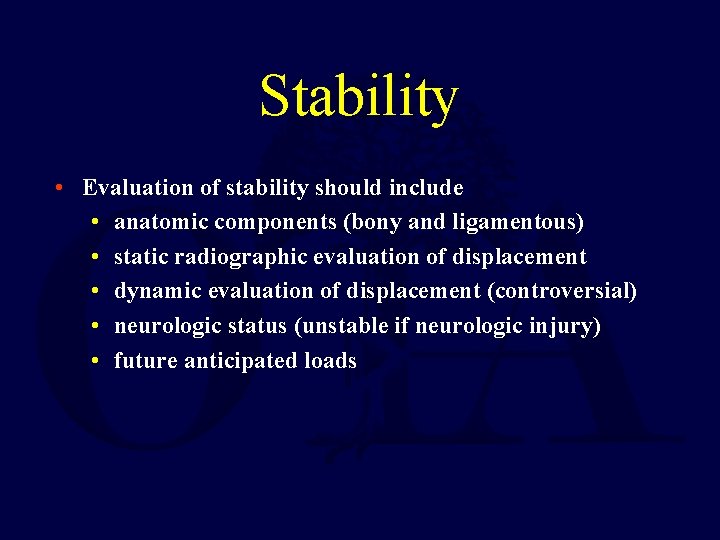 Stability

• Evaluation of stability should include
  • anatomic components (bony and ligamentous)
  • static radiographic evaluation of displacement
  • dynamic evaluation of displacement (controversial)
  • neurologic status (unstable if neurologic injury)
  • future anticipated loads